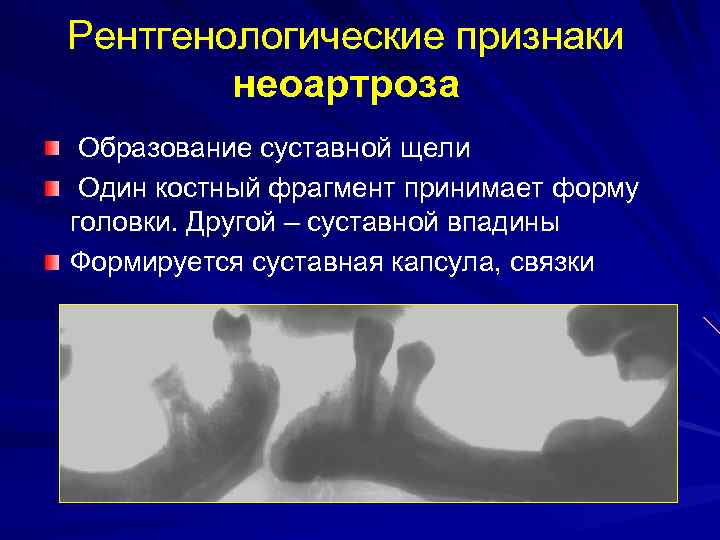 Рентгенологические признаки неоартроза

Образование суставной щели

Один костный фрагмент принимает форму головки. Другой – суставной впадины

Формируется суставная капсула, связки